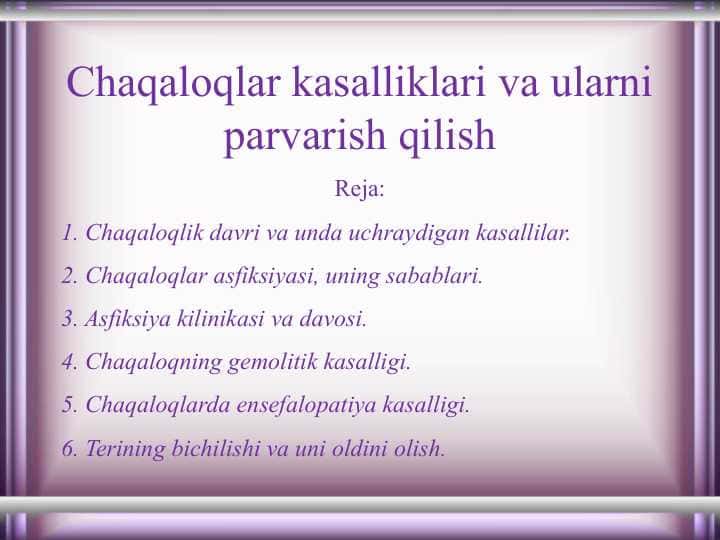 Chaqaloqlar kasalliklari va ularni parvarish qilish

Reja:

1. Chaqaloqlik davri va unda uchraydigan kasallilar.

2. Chaqaloqlar asfiksiyasi, uning sabablari.

3. Asfiksiya kilinikasi va davosi.

4. Chaqaloqning gemolitik kasalligi.

5. Chaqaloqlarda ensefalopatiya kasalligi.

6. Terining bichilishi va uni oldini olish.